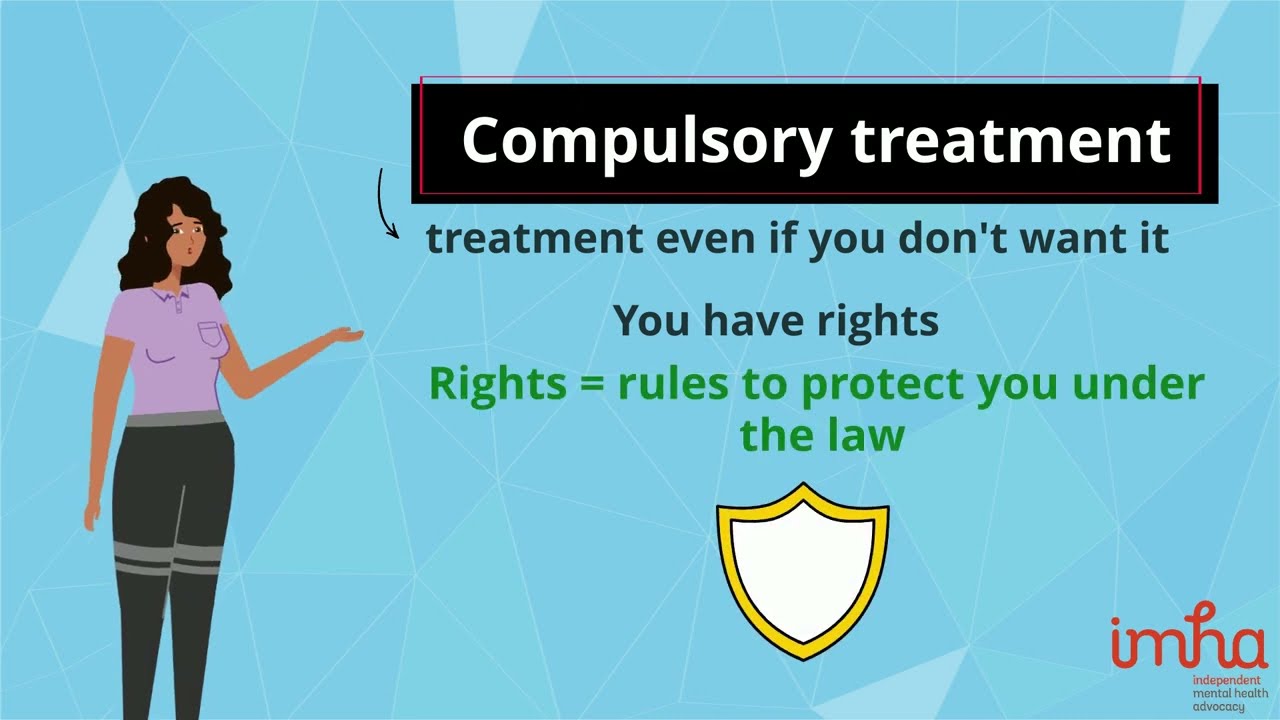 Compulsory treatment

treatment even if you don't want it

You have rights

Rights = rules to protect you under the law

imha
independent mental health advocacy